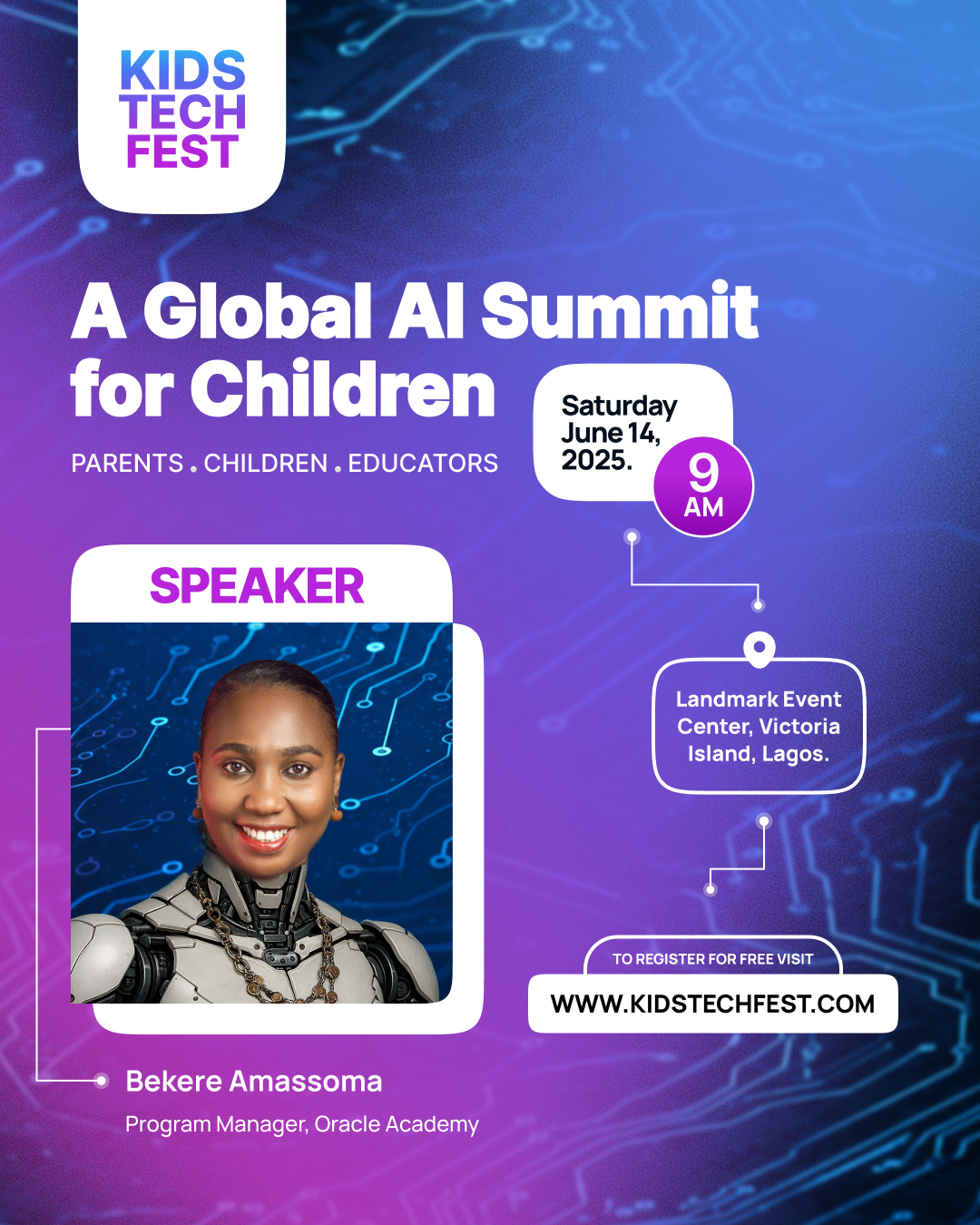 KIDS
TECH
FEST

A Global AI Summit for Children

PARENTS . CHILDREN . EDUCATORS

Saturday June 14, 2025.

9 AM

SPEAKER

Landmark Event Center, Victoria Island, Lagos.

TO REGISTER FOR FREE VISIT

WWW.KIDSTECHFEST.COM

Bekere Amassoma

Program Manager, Oracle Academy